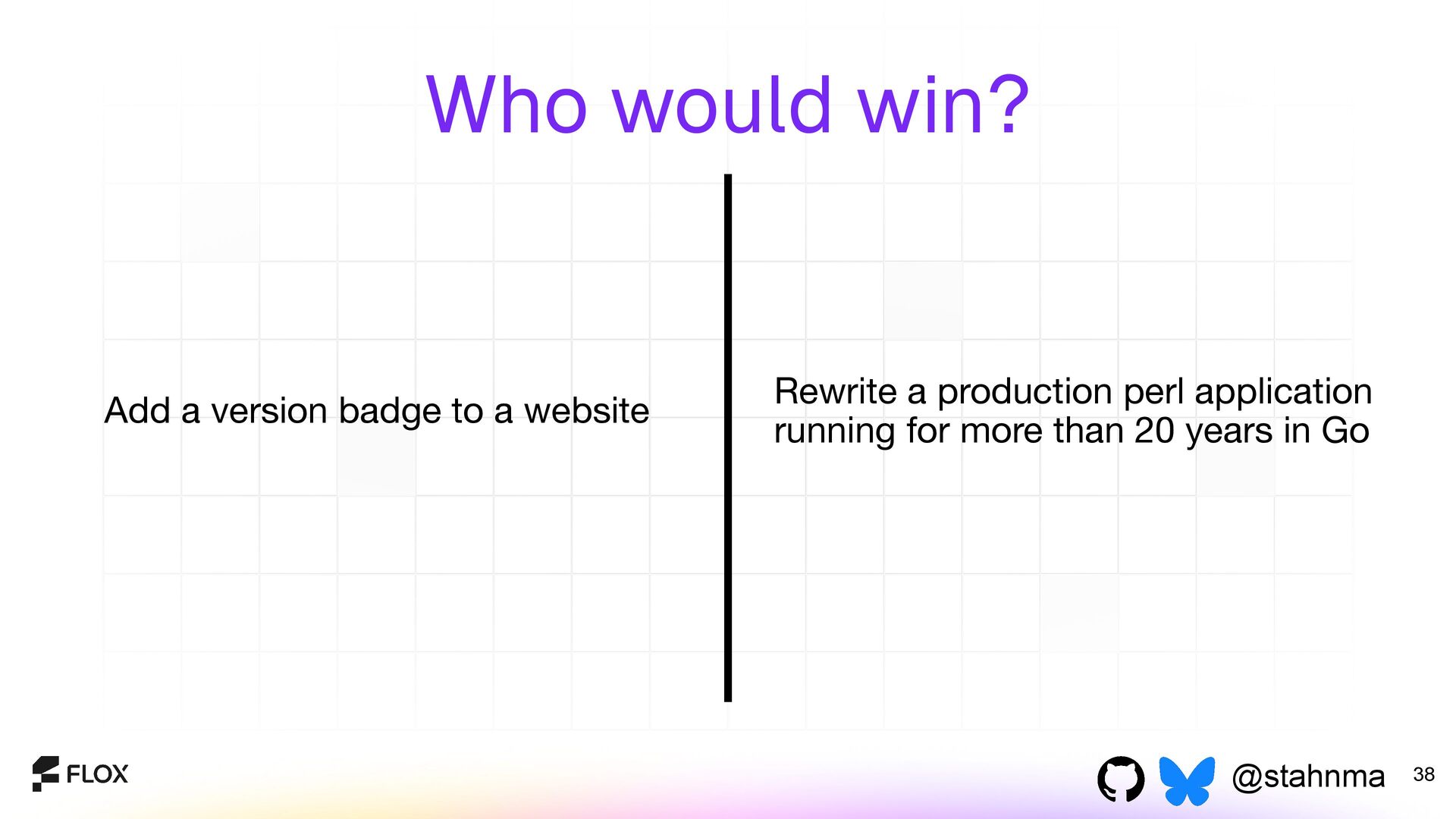 Who would win?

Add a version badge to a website

Rewrite a production perl application running for more than 20 years in Go

FLOX

@stahnma

38